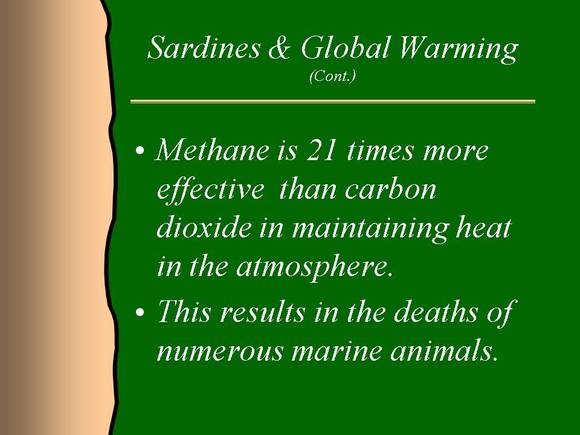 Sardines & Global Warming
(Cont.)

• Methane is 21 times more effective than carbon dioxide in maintaining heat in the atmosphere.

• This results in the deaths of numerous marine animals.